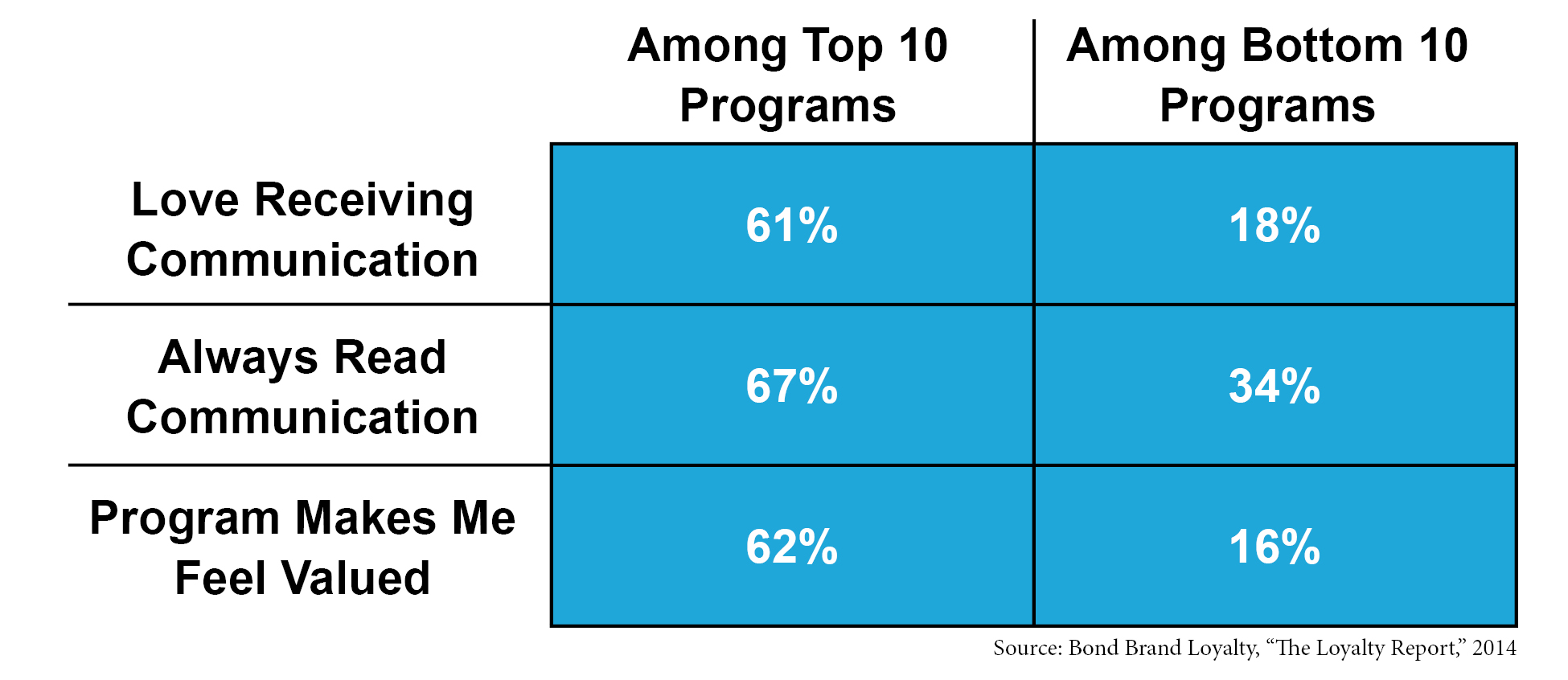 | | Among Top 10 Programs | Among Bottom 10 Programs |
|---|---|---|
| Love Receiving Communication | 61% | 18% |
| Always Read Communication | 67% | 34% |
| Program Makes Me Feel Valued | 62% | 16% |

Source: Bond Brand Loyalty, “The Loyalty Report,” 2014